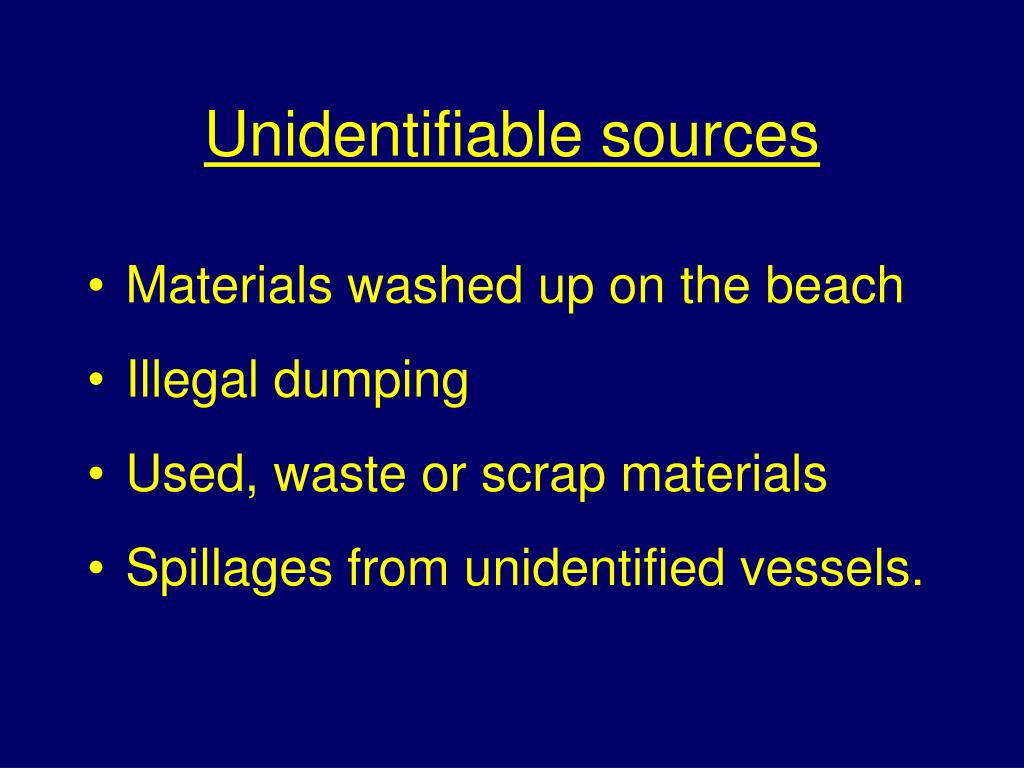 Unidentifiable sources

• Materials washed up on the beach
• Illegal dumping
• Used, waste or scrap materials
• Spillages from unidentified vessels.